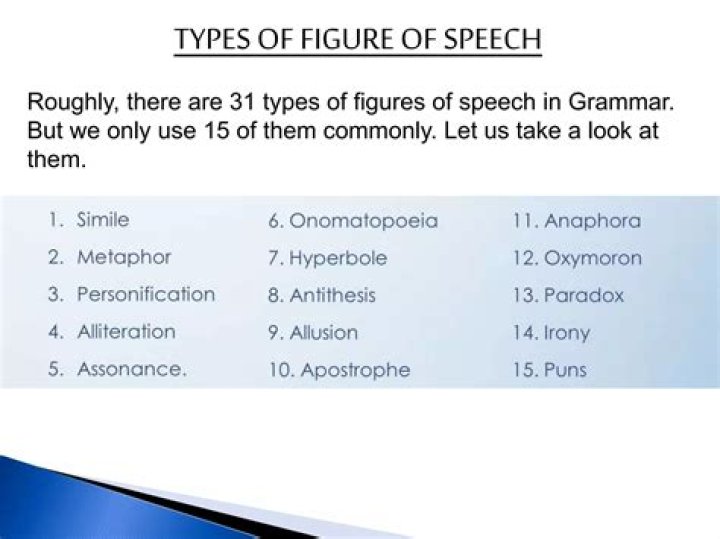 TYPES OF FIGURE OF SPEECH

Roughly, there are 31 types of figures of speech in Grammar. But we only use 15 of them commonly. Let us take a look at them.

1. Simile
2. Metaphor
3. Personification
4. Alliteration
5. Assonance.

6. Onomatopoeia
7. Hyperbole
8. Antithesis
9. Allusion
10. Apostrophe

11. Anaphora
12. Oxymoron
13. Paradox
14. Irony
15. Puns